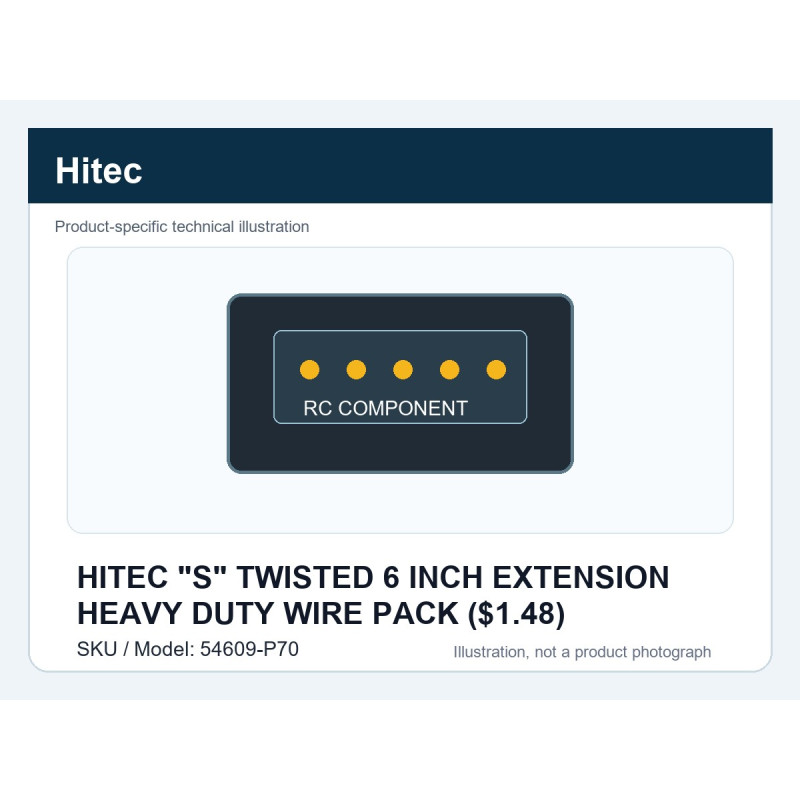 Hitec

Product-specific technical illustration

RC COMPONENT

HITEC "S" TWISTED 6 INCH EXTENSION HEAVY DUTY WIRE PACK ($1.48)

SKU / Model: 54609-P70

Illustration, not a product photograph